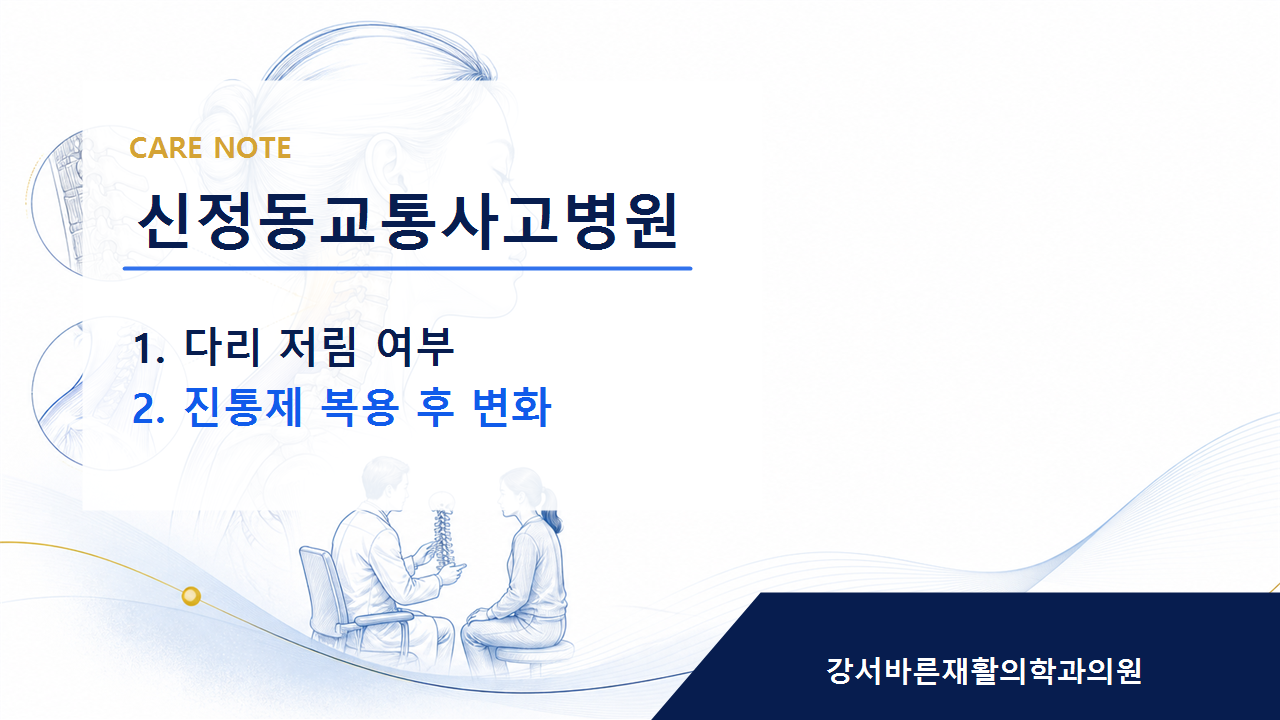 CARE NOTE

신정동교통사고병원

1. 다리 저림 여부
2. 진통제 복용 후 변화

강서바른재활의학과의원